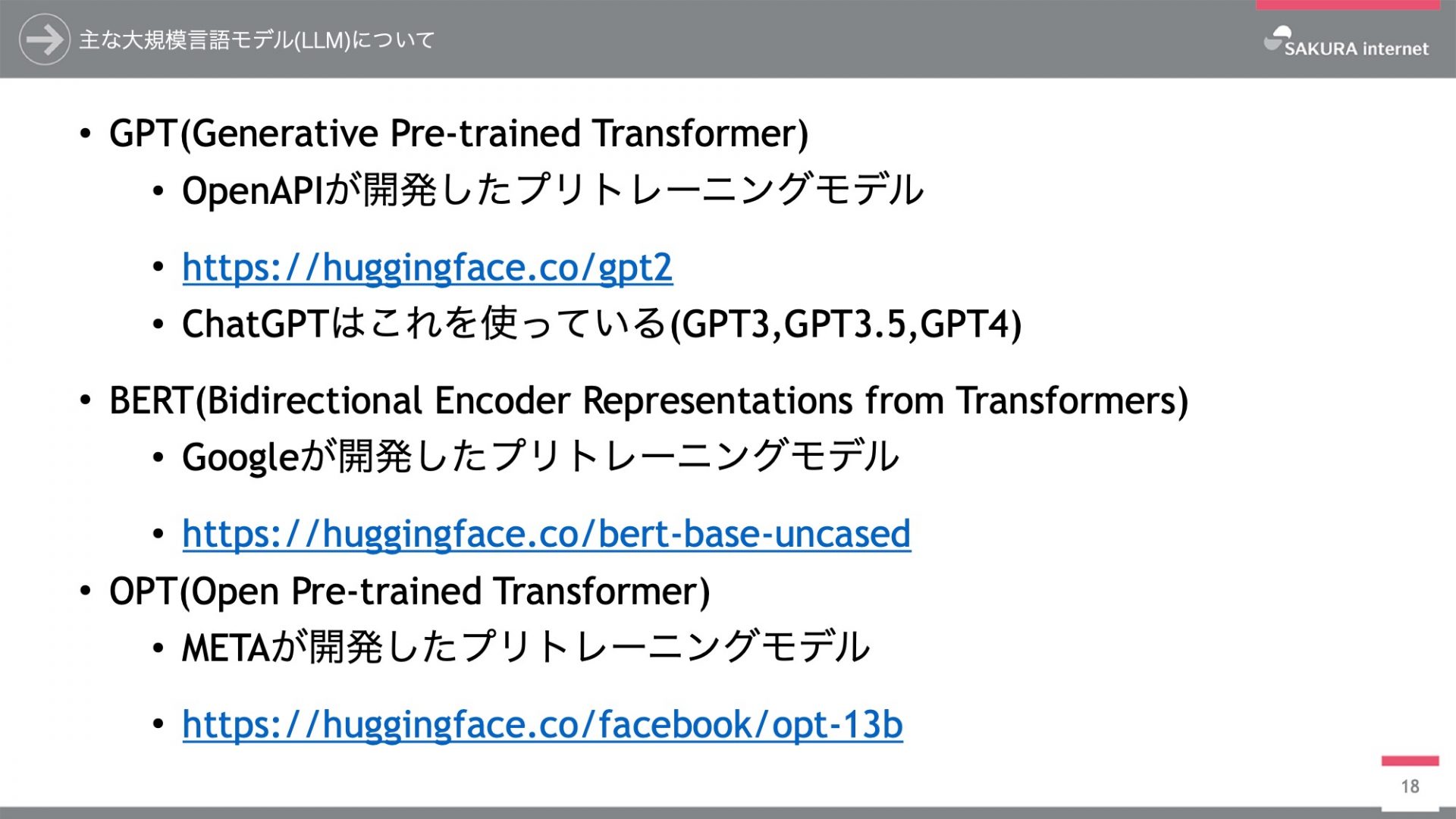 主な大規模言語モデル(LLM)について

SAKURA internet

• GPT(Generative Pre-trained Transformer)
  • OpenAPIが開発したプリトレーニングモデル
  • https://huggingface.co/gpt2
  • ChatGPTはこれを使っている(GPT3,GPT3.5,GPT4)
• BERT(Bidirectional Encoder Representations from Transformers)
  • Googleが開発したプリトレーニングモデル
  • https://huggingface.co/bert-base-uncased
• OPT(Open Pre-trained Transformer)
  • METAが開発したプリトレーニングモデル
  • https://huggingface.co/facebook/opt-13b

18